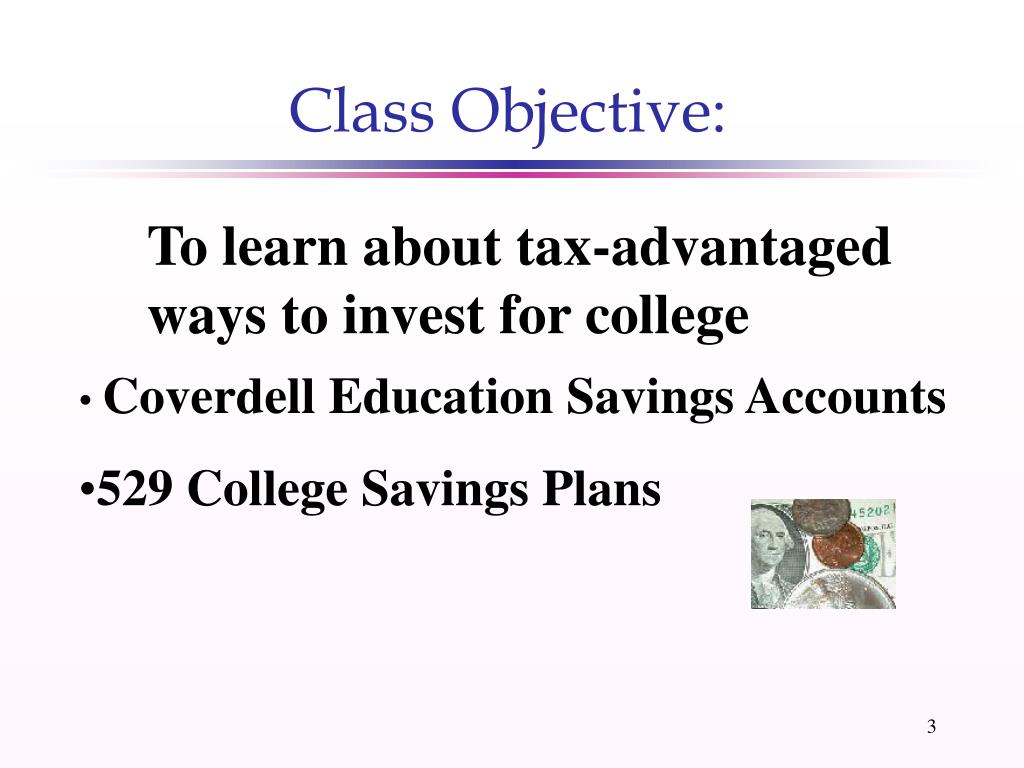 Class Objective:

To learn about tax-advantaged ways to invest for college

• Coverdell Education Savings Accounts

•529 College Savings Plans

3